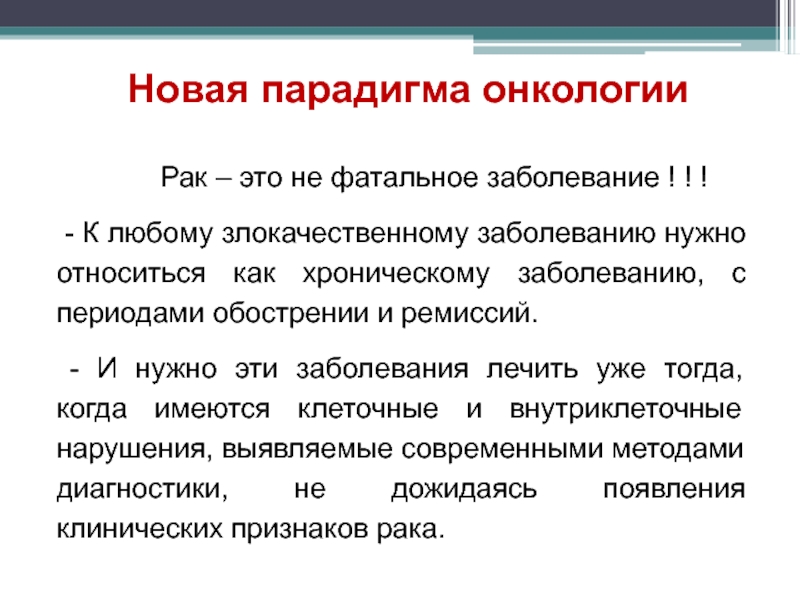 Новая парадигма онкологии

Рак – это не фатальное заболевание ! ! !

- К любому злокачественному заболеванию нужно относиться как хроническому заболеванию, с периодами обострении и ремиссий.

- И нужно эти заболевания лечить уже тогда, когда имеются клеточные и внутриклеточные нарушения, выявляемые современными методами диагностики, не дожидаясь появления клинических признаков рака.